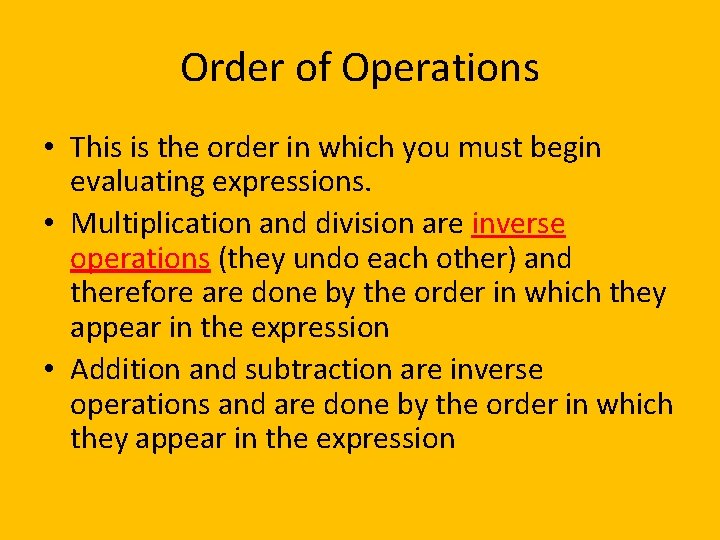 Order of Operations

• This is the order in which you must begin evaluating expressions.

• Multiplication and division are inverse operations (they undo each other) and therefore are done by the order in which they appear in the expression

• Addition and subtraction are inverse operations and are done by the order in which they appear in the expression